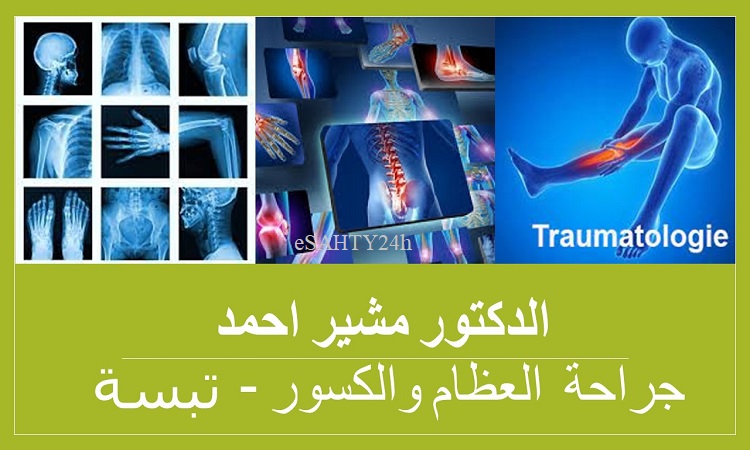 eSAHTY24h

Traumatologie

الدكتور مشير احمد

جراحة العظام والكسور - تبسة